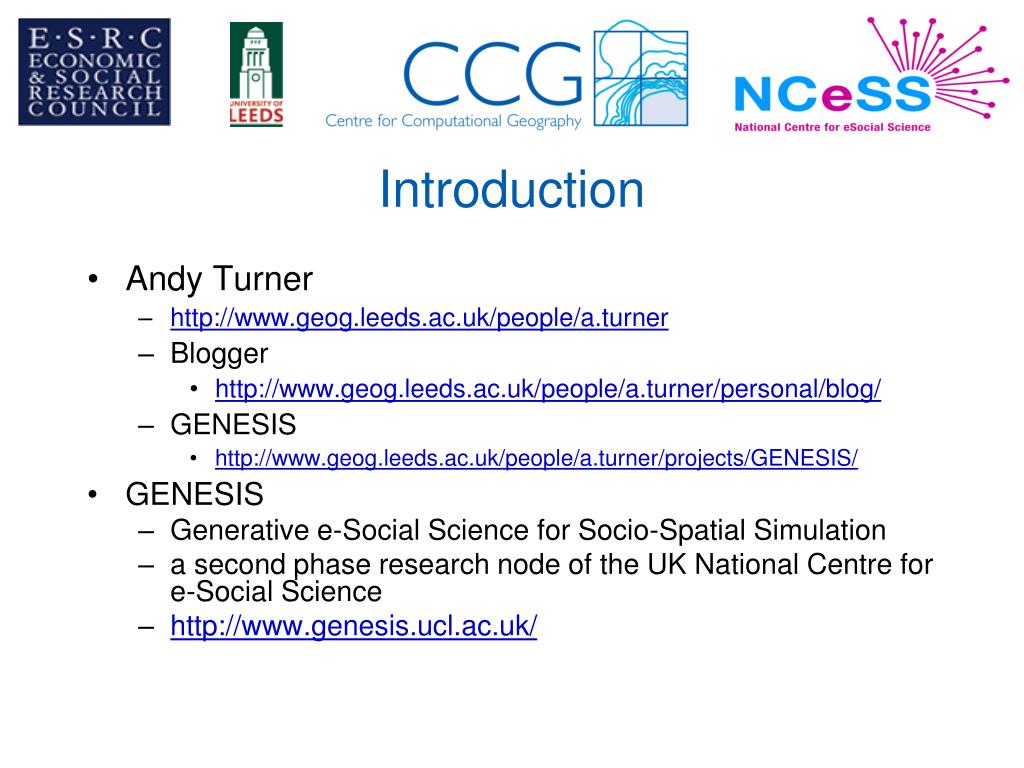 E·S·R·C
ECONOMIC
& SOCIAL
RESEARCH
COUNCIL

UNIVERSITY OF LEEDS

CCG
Centre for Computational Geography

NCeSS
National Centre for eSocial Science

Introduction

• Andy Turner
– http://www.geog.leeds.ac.uk/people/a.turner
– Blogger
• http://www.geog.leeds.ac.uk/people/a.turner/personal/blog/
– GENESIS
• http://www.geog.leeds.ac.uk/people/a.turner/projects/GENESIS/
• GENESIS
– Generative e-Social Science for Socio-Spatial Simulation
– a second phase research node of the UK National Centre for e-Social Science
– http://www.genesis.ucl.ac.uk/